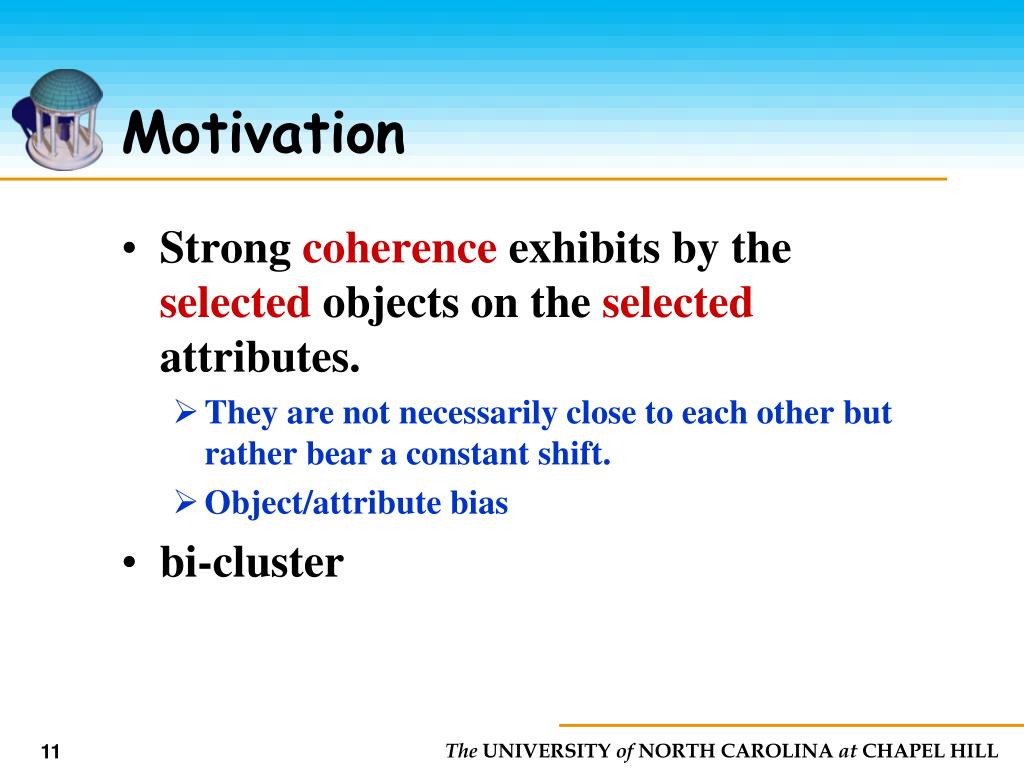 Motivation

• Strong coherence exhibits by the selected objects on the selected attributes.

➢ They are not necessarily close to each other but rather bear a constant shift.

➢ Object/attribute bias

• bi-cluster

11

The UNIVERSITY of NORTH CAROLINA at CHAPEL HILL